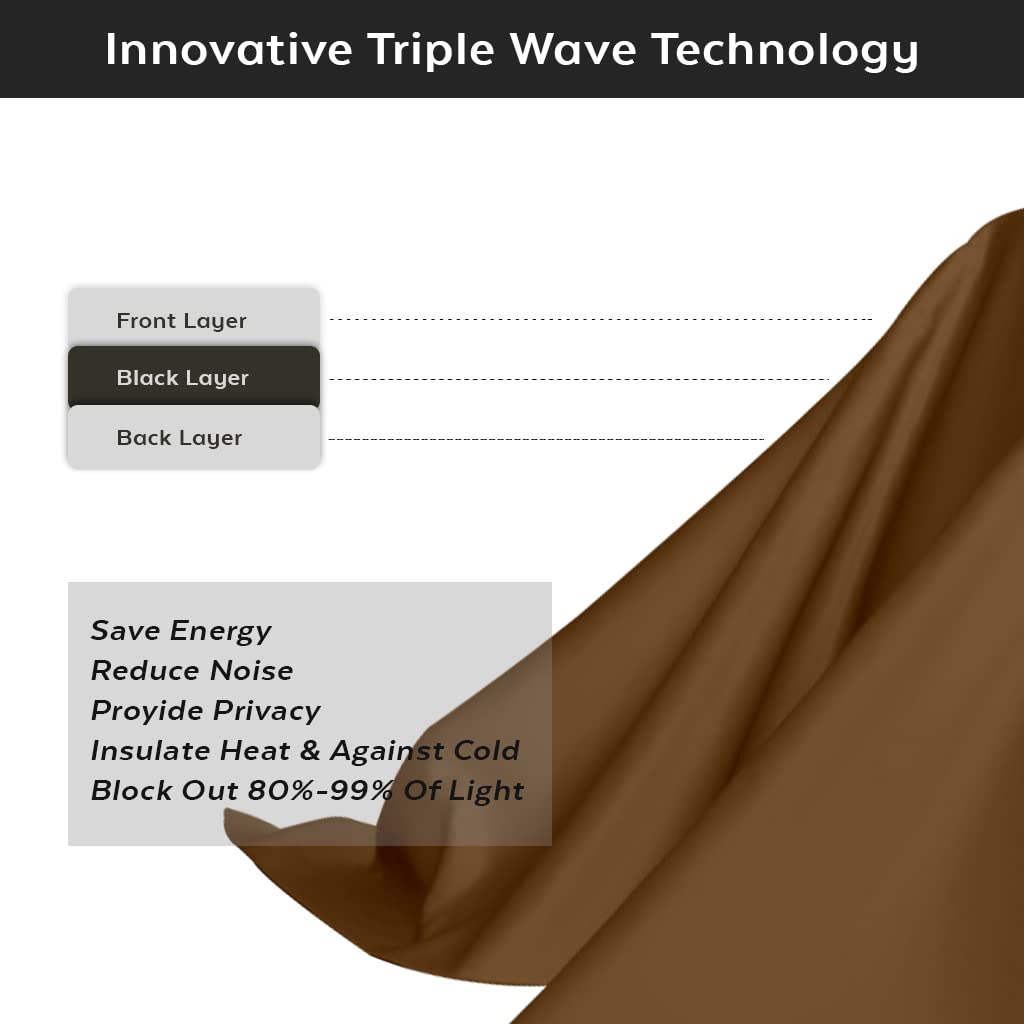 Innovative Triple Wave Technology

Front Layer
Black Layer
Back Layer

Save Energy
Reduce Noise
Proyide Privacy
Insulate Heat & Against Cold
Block Out 80%-99% Of Light